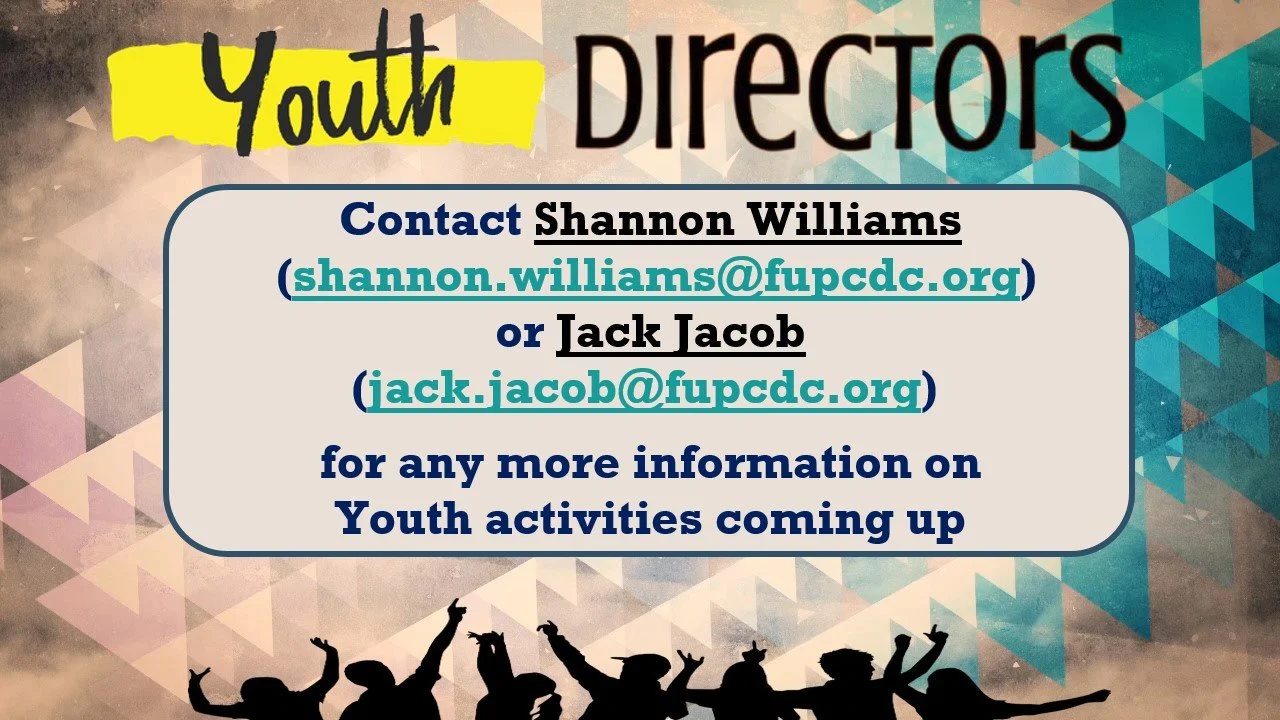 Youth DIRECTORS

Contact Shannon Williams (shannon.williams@fupcdc.org) or Jack Jacob (jack.jacob@fupcdc.org)

for any more information on Youth activities coming up